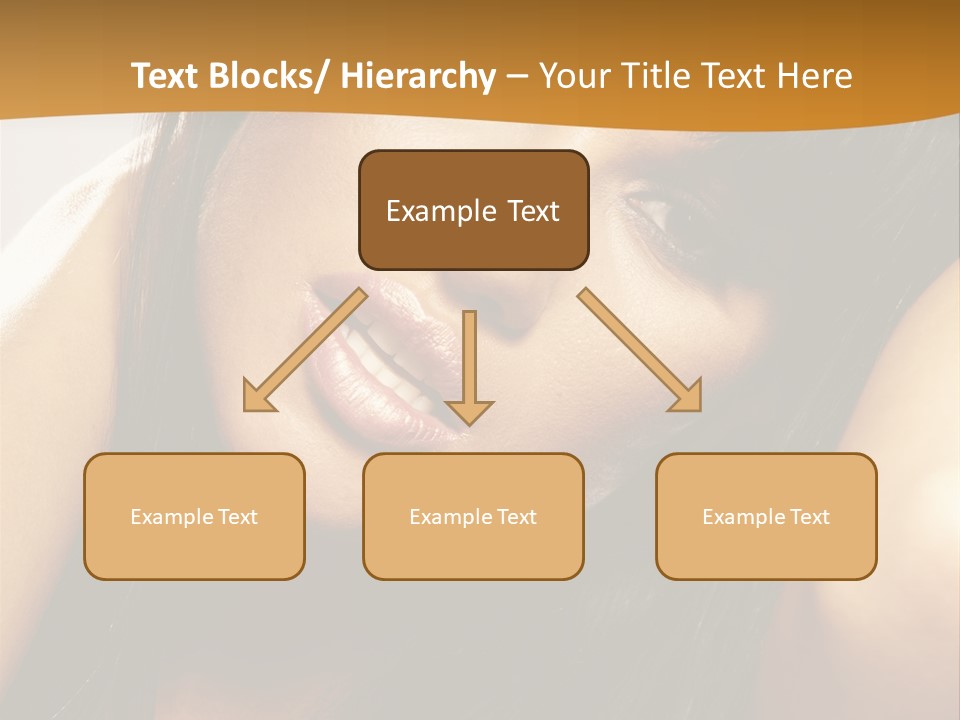 Text Blocks/ Hierarchy – Your Title Text Here

Example Text

Example Text

Example Text

Example Text